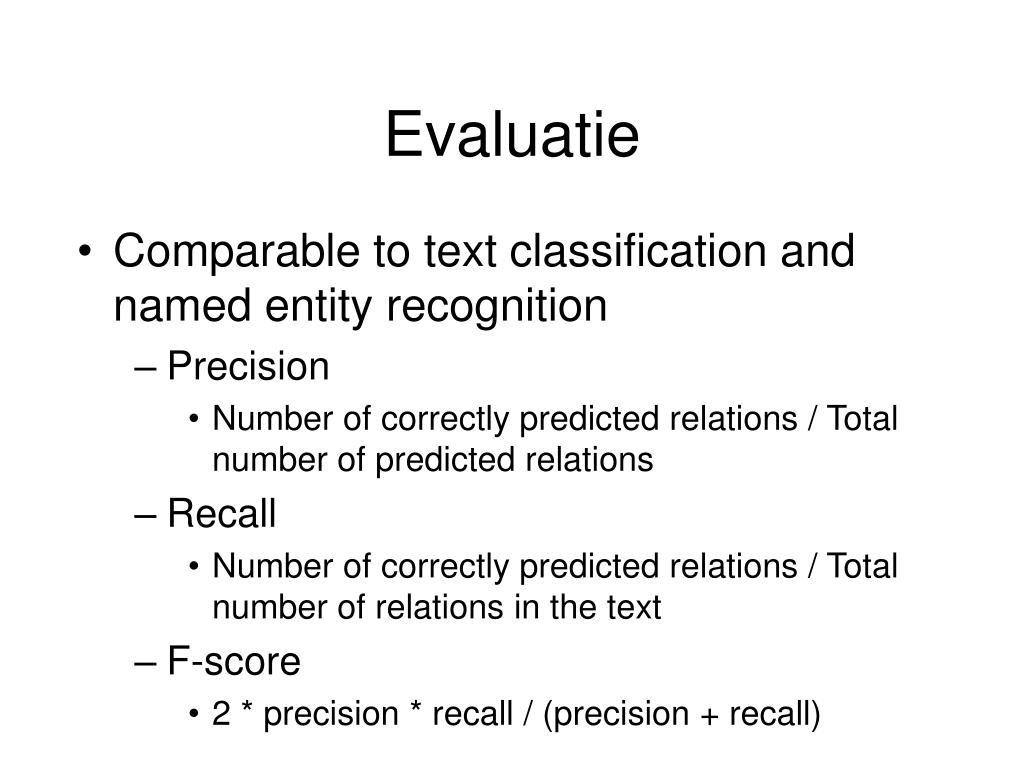 Evaluatie

• Comparable to text classification and named entity recognition
– Precision
• Number of correctly predicted relations / Total number of predicted relations
– Recall
• Number of correctly predicted relations / Total number of relations in the text
– F-score
• 2 * precision * recall / (precision + recall)